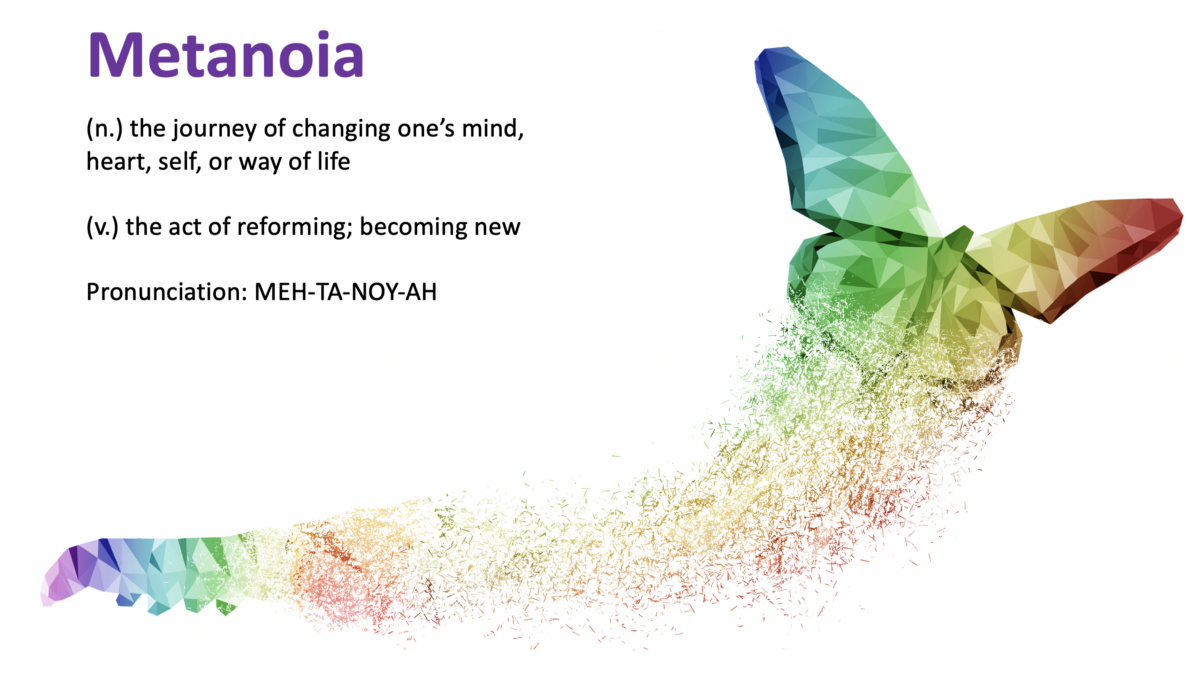 Metanoia

(n.) the journey of changing one's mind, heart, self, or way of life

(v.) the act of reforming; becoming new

Pronunciation: MEH-TA-NOY-AH